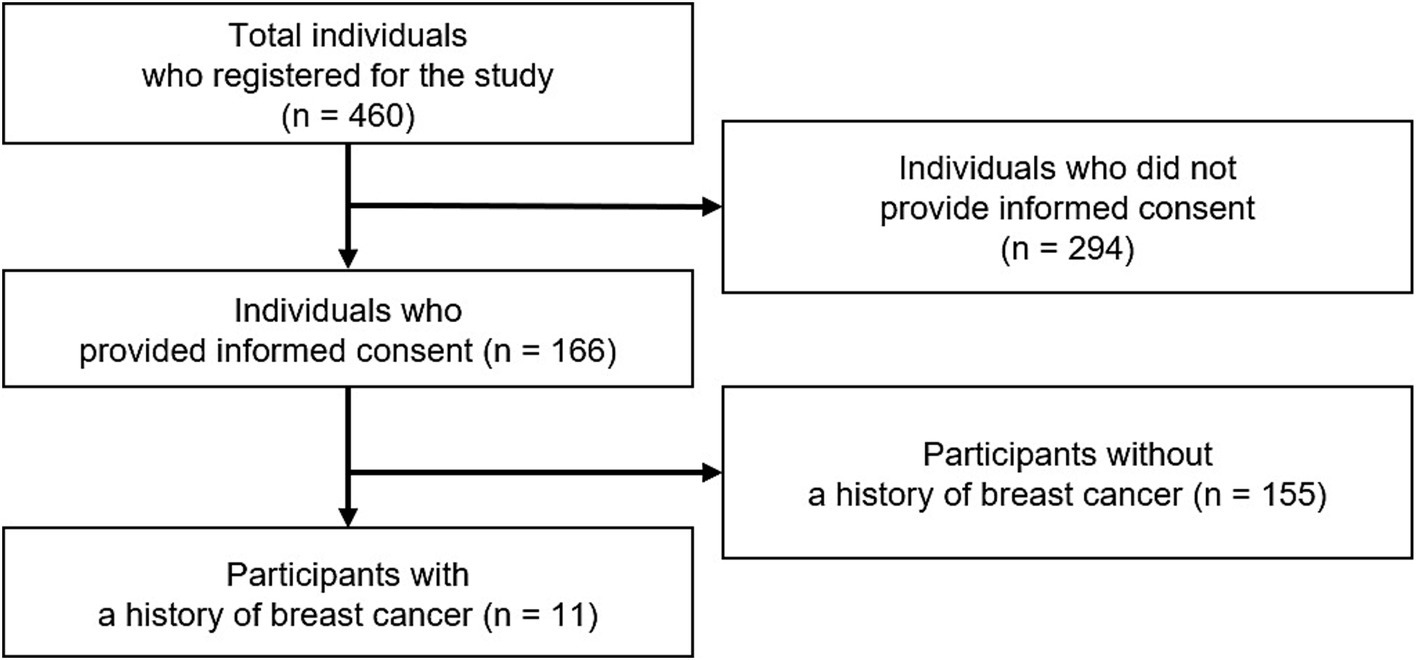 Total individuals who registered for the study (n = 460)

Individuals who did not provide informed consent (n = 294)

Individuals who provided informed consent (n = 166)

Participants without a history of breast cancer (n = 155)

Participants with a history of breast cancer (n = 11)